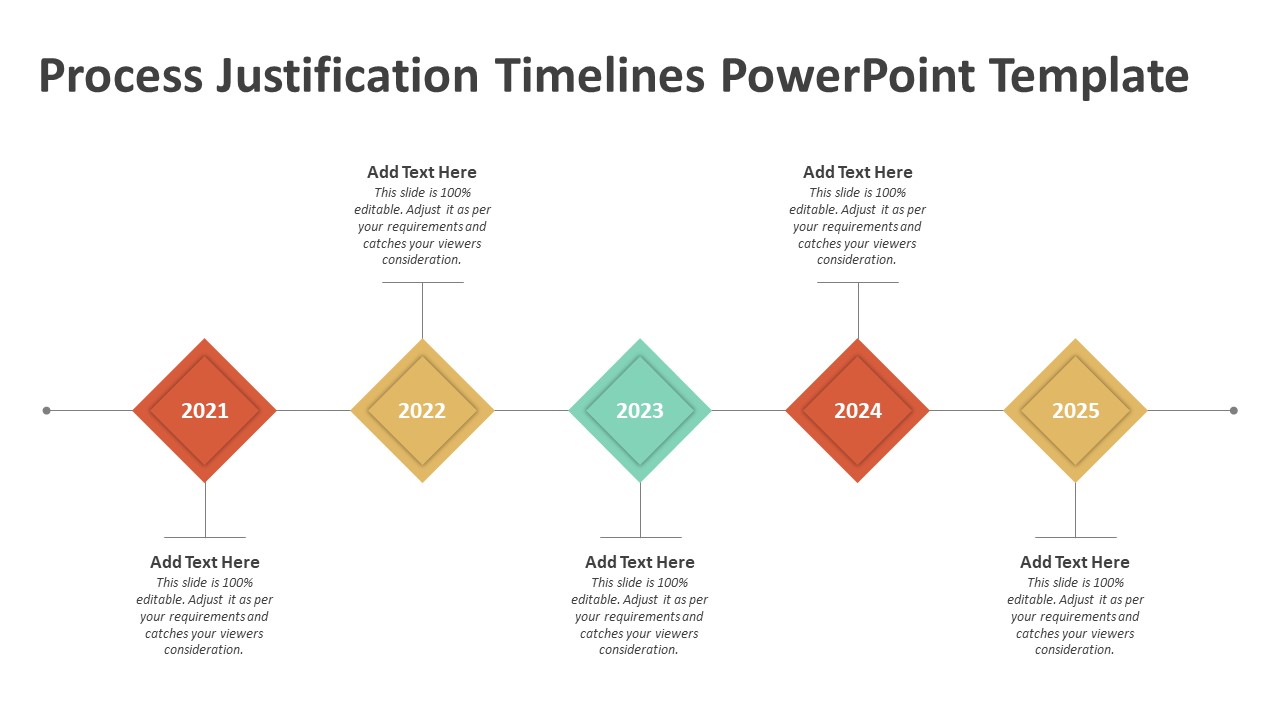 Process Justification Timelines PowerPoint Template

Add Text Here
This slide is 100% editable. Adjust it as per your requirements and catches your viewers consideration.

Add Text Here
This slide is 100% editable. Adjust it as per your requirements and catches your viewers consideration.

2021

2022

2023

2024

2025

Add Text Here
This slide is 100% editable. Adjust it as per your requirements and catches your viewers consideration.

Add Text Here
This slide is 100% editable. Adjust it as per your requirements and catches your viewers consideration.

Add Text Here
This slide is 100% editable. Adjust it as per your requirements and catches your viewers consideration.